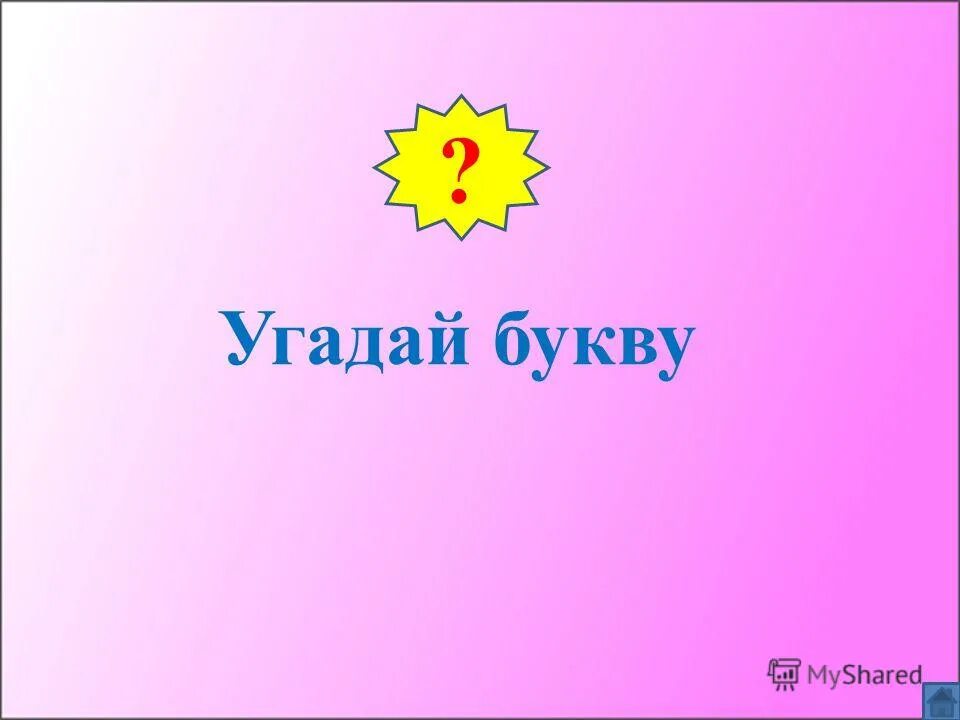 ?

Угадай букву

MyShared